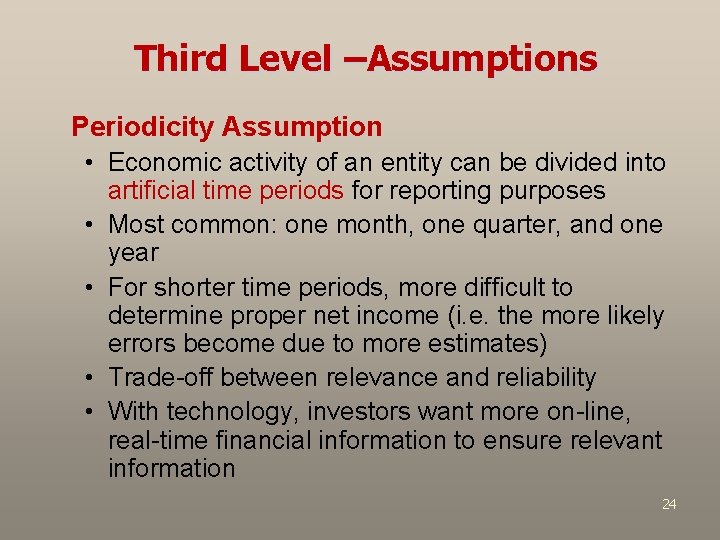 Third Level –Assumptions

Periodicity Assumption

• Economic activity of an entity can be divided into artificial time periods for reporting purposes
• Most common: one month, one quarter, and one year
• For shorter time periods, more difficult to determine proper net income (i.e. the more likely errors become due to more estimates)
• Trade-off between relevance and reliability
• With technology, investors want more on-line, real-time financial information to ensure relevant information

24